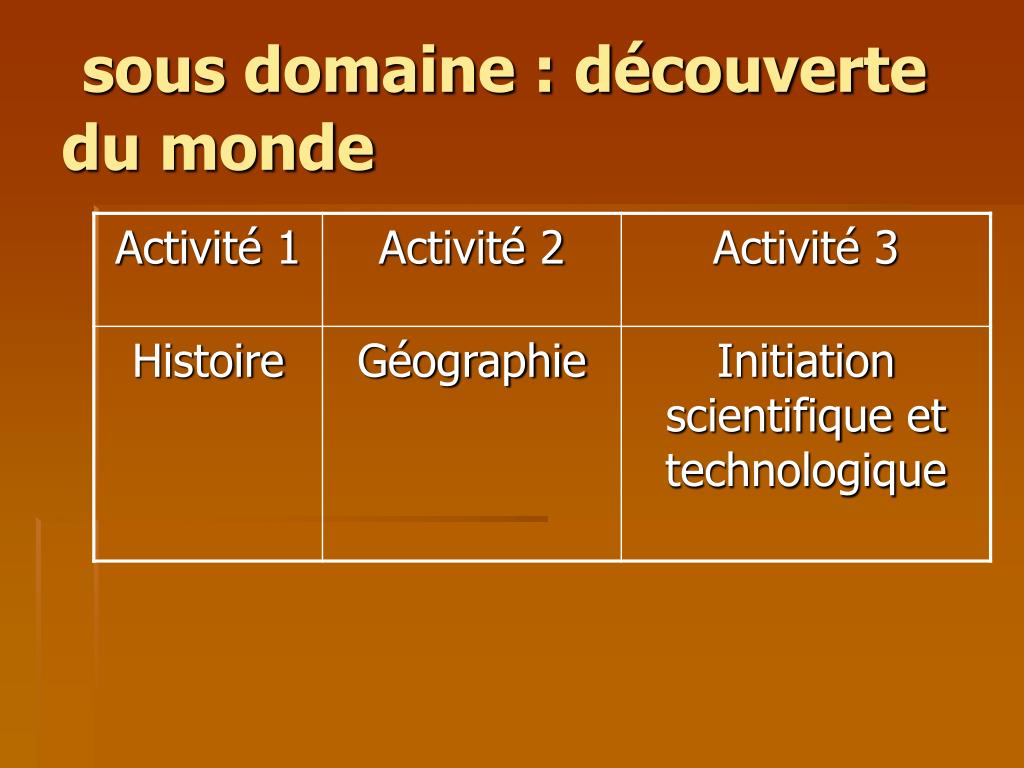 sous domaine : découverte du monde

| Activité 1 | Activité 2 | Activité 3 |
|---|---|---|
| Histoire | Géographie | Initiation scientifique et technologique |